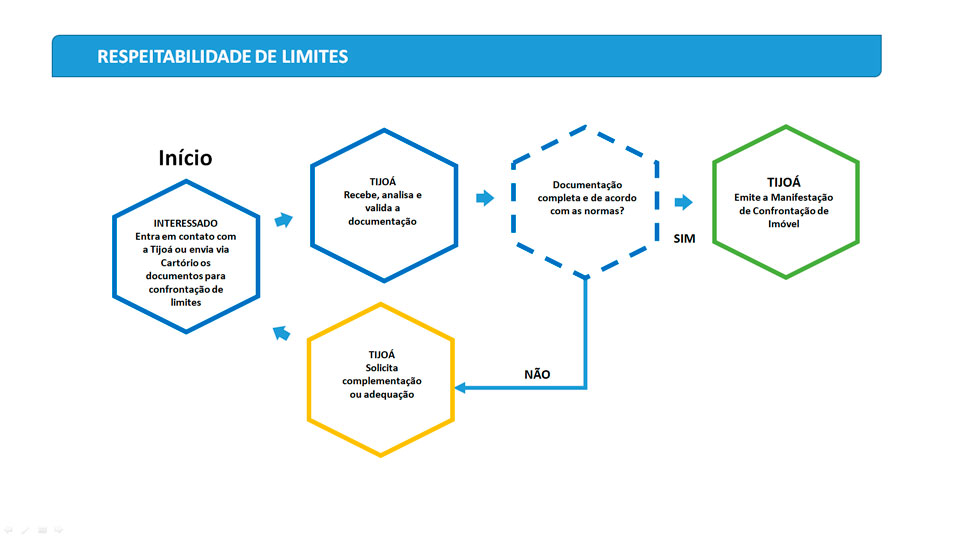 RESPEITABILIDADE DE LIMITES

Início

INTERESSADO
Entra em contato com a Tijoá ou envia via Cartório os documentos para confrontação de limites

TIJOÁ
Recebe, analisa e valida a documentação

Documentação completa e de acordo com as normas?

SIM

TIJOÁ
Emite a Manifestação de Confrontação de Imóvel

NÃO

TIJOÁ
Solicita complementação ou adequação